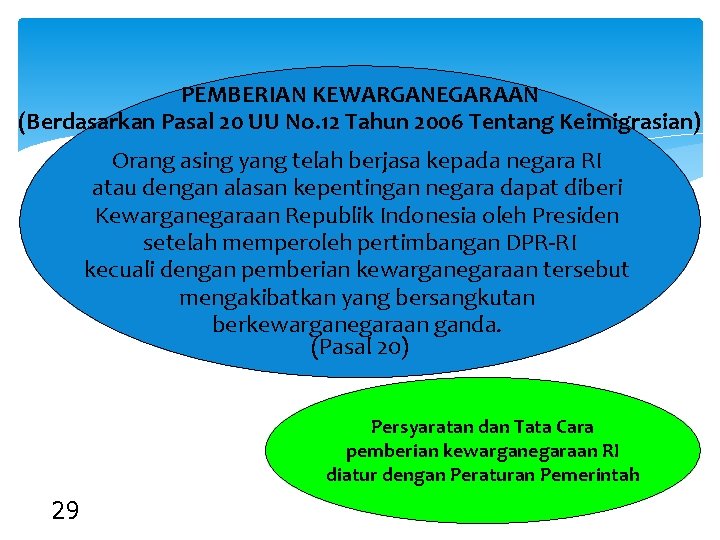 PEMBERIAN KEWARGANEGARAAN
(Berdasarkan Pasal 20 UU No.12 Tahun 2006 Tentang Keimigrasian)

Orang asing yang telah berjasa kepada negara RI atau dengan alasan kepentingan negara dapat diberi Kewarganegaraan Republik Indonesia oleh Presiden setelah memperoleh pertimbangan DPR-RI kecuali dengan pemberian kewarganegaraan tersebut mengakibatkan yang bersangkutan berkewarganegaraan ganda.
(Pasal 20)

Persyaratan dan Tata Cara pemberian kewarganegaraan RI diatur dengan Peraturan Pemerintah

29